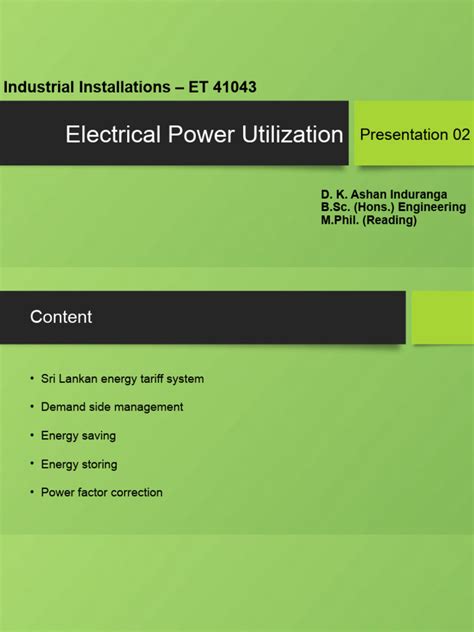 Industrial Installations – ET 41043

Electrical Power Utilization

Presentation 02

D. K. Ashan Induranga
B.Sc. (Hons.) Engineering
M.Phil. (Reading)

Content

• Sri Lankan energy tariff system
• Demand side management
• Energy saving
• Energy storing
• Power factor correction